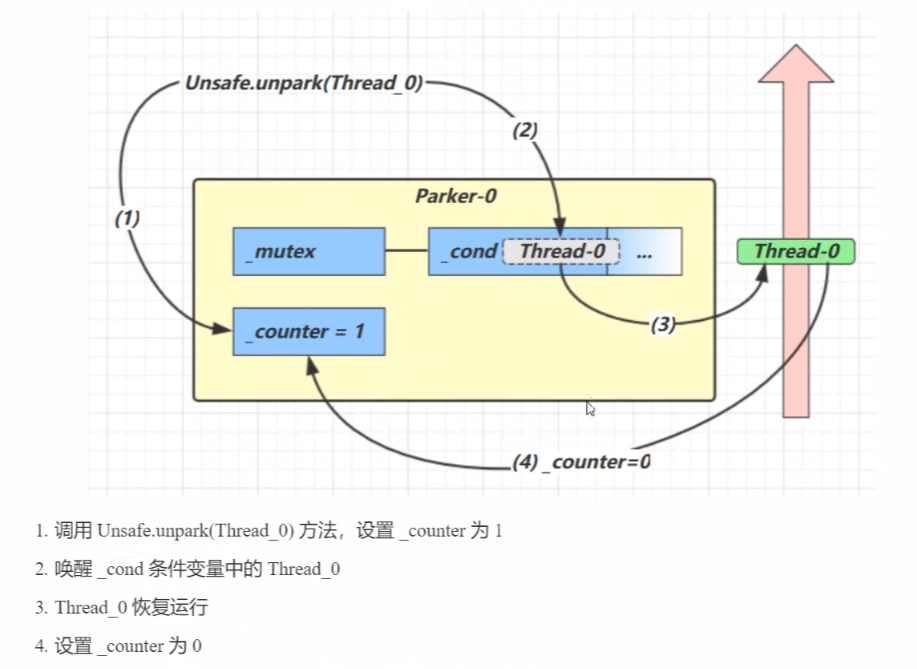 Unsafe.unpark(Thread_0)

(2)

(1)

Parker-0

_mutex

_cond

Thread-0

...

Thread-0

_counter = 1

(3)

(4) _counter=0

1. 调用 Unsafe.unpark(Thread_0) 方法，设置 _counter 为 1

2. 唤醒 _cond 条件变量中的 Thread_0

3. Thread_0 恢复运行

4. 设置 _counter 为 0